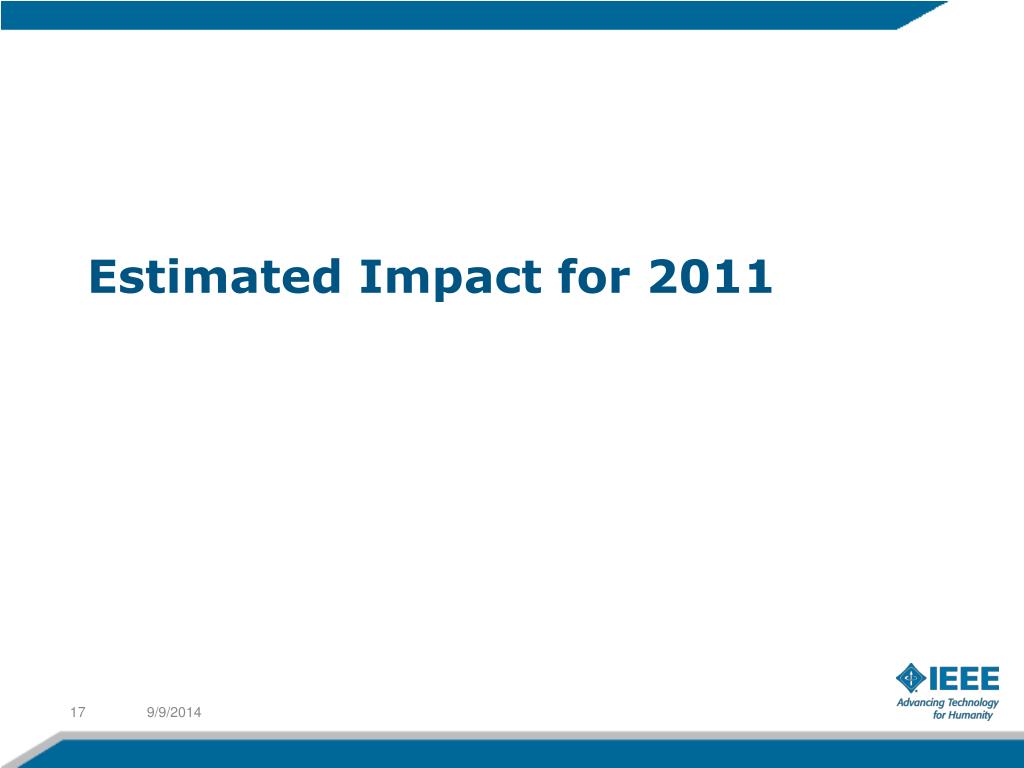 Estimated Impact for 2011

17 9/9/2014

IEEE
Advancing Technology for Humanity